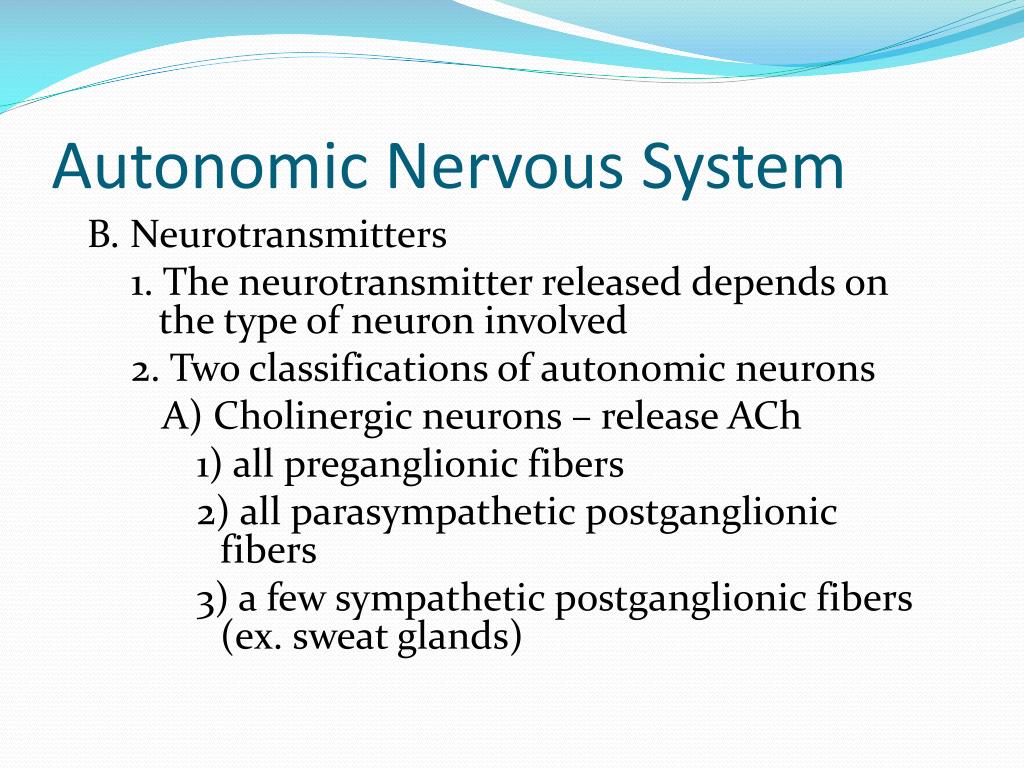 Autonomic Nervous System

B. Neurotransmitters

1. The neurotransmitter released depends on the type of neuron involved

2. Two classifications of autonomic neurons

A) Cholinergic neurons – release ACh

1) all preganglionic fibers

2) all parasympathetic postganglionic fibers

3) a few sympathetic postganglionic fibers (ex. sweat glands)